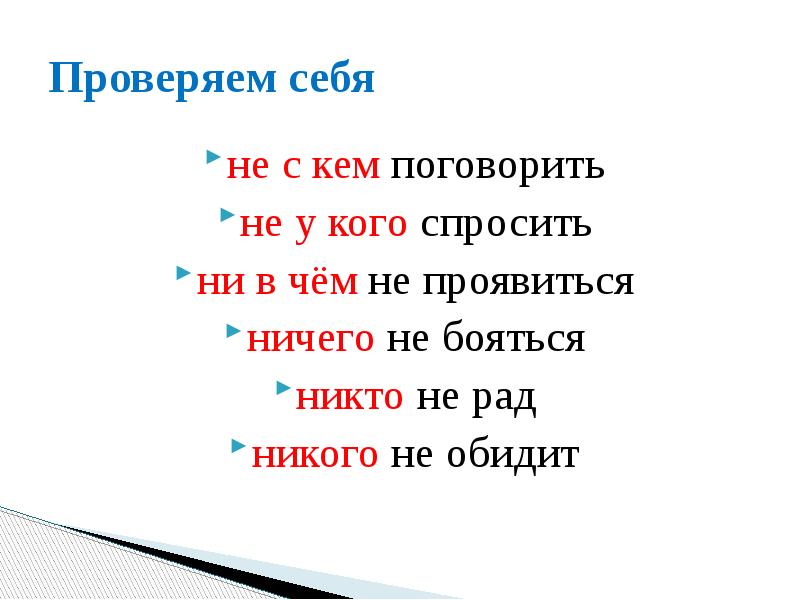 Проверяем себя

не с кем поговорить
не у кого спросить
ни в чём не проявиться
ничего не бояться
никто не рад
никого не обидит